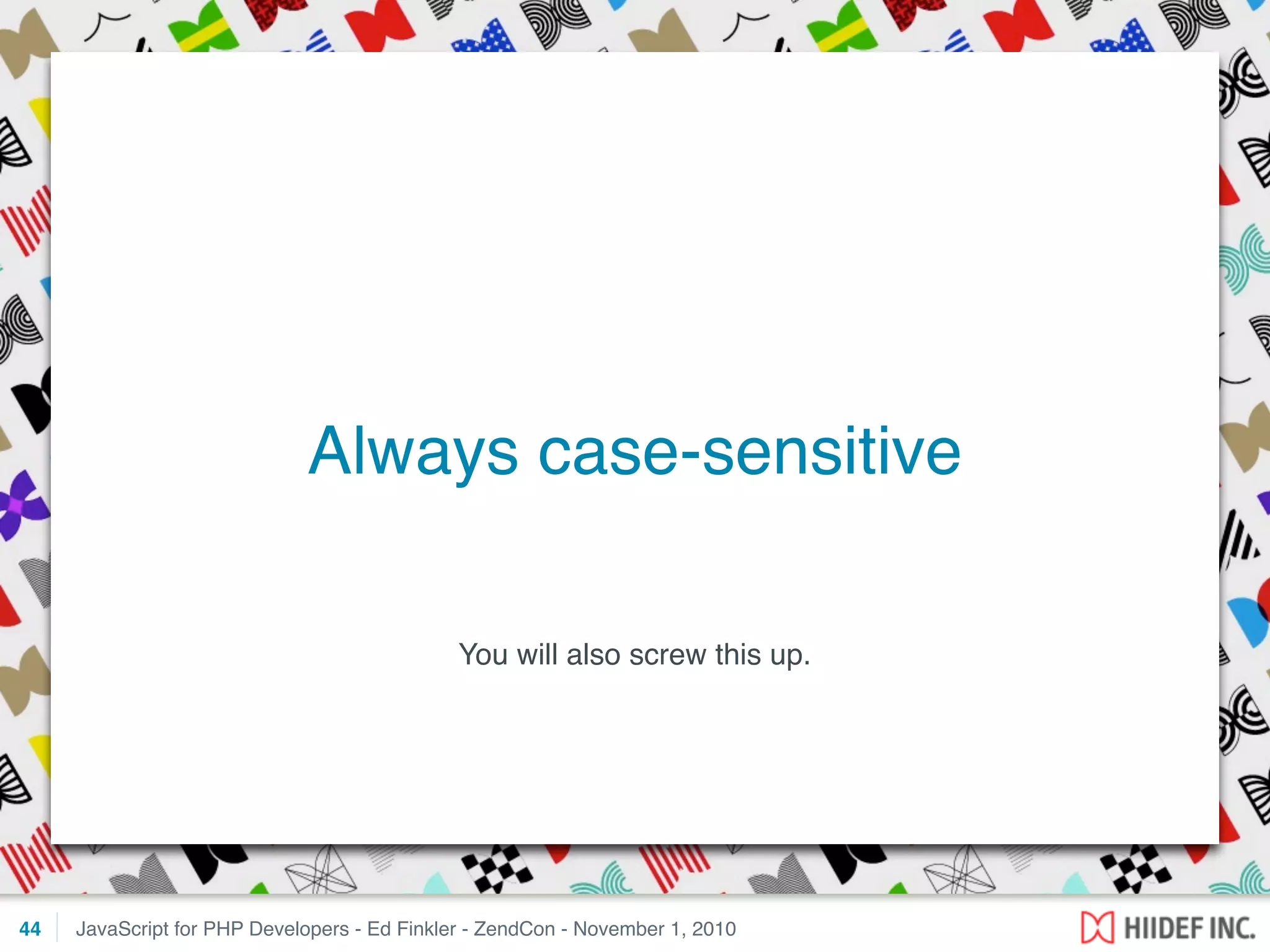 Always case-sensitive

You will also screw this up.

44 JavaScript for PHP Developers - Ed Finkler - ZendCon - November 1, 2010

HIIDEF INC.